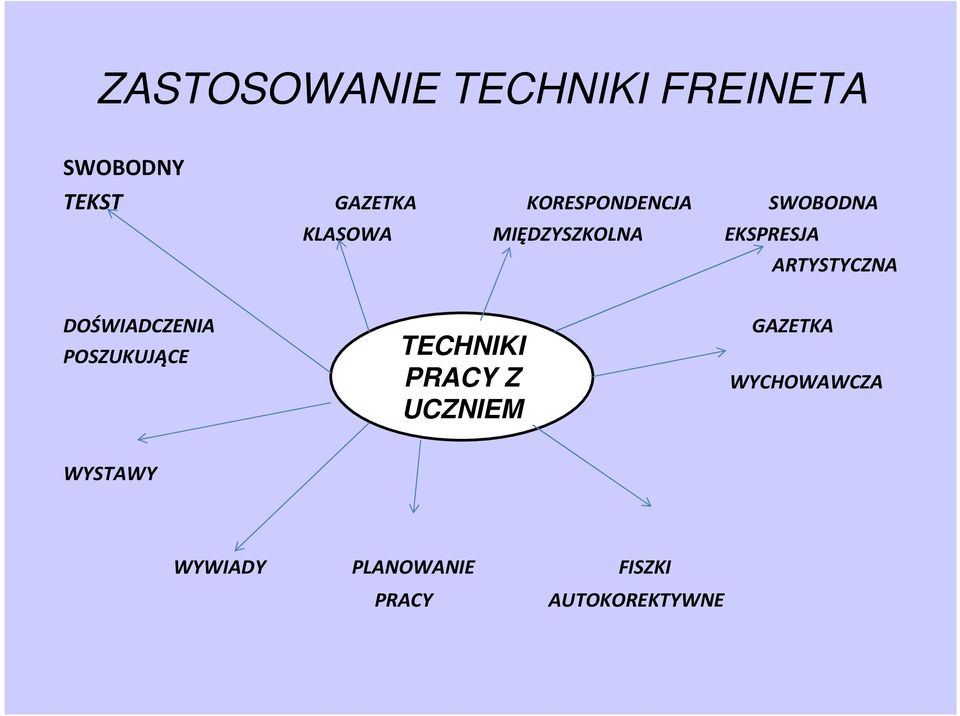 ZASTOSOWANIE TECHNIKI FREINETA

SWOBODNY TEKST

GAZETKA KLASOWA

KORESPONDENCJA MIĘDZYSZKOLNA

SWOBODNA EKSPRESJA ARTYSTYCZNA

DOŚWIADCZENIA POSZUKUJĄCE

TECHNIKI PRACY Z UCZNIEM

GAZETKA WYCHOWAWCZA

WYSTAWY

WYWIADY

PLANOWANIE PRACY

FISZKI AUTOKOREKTYWNE